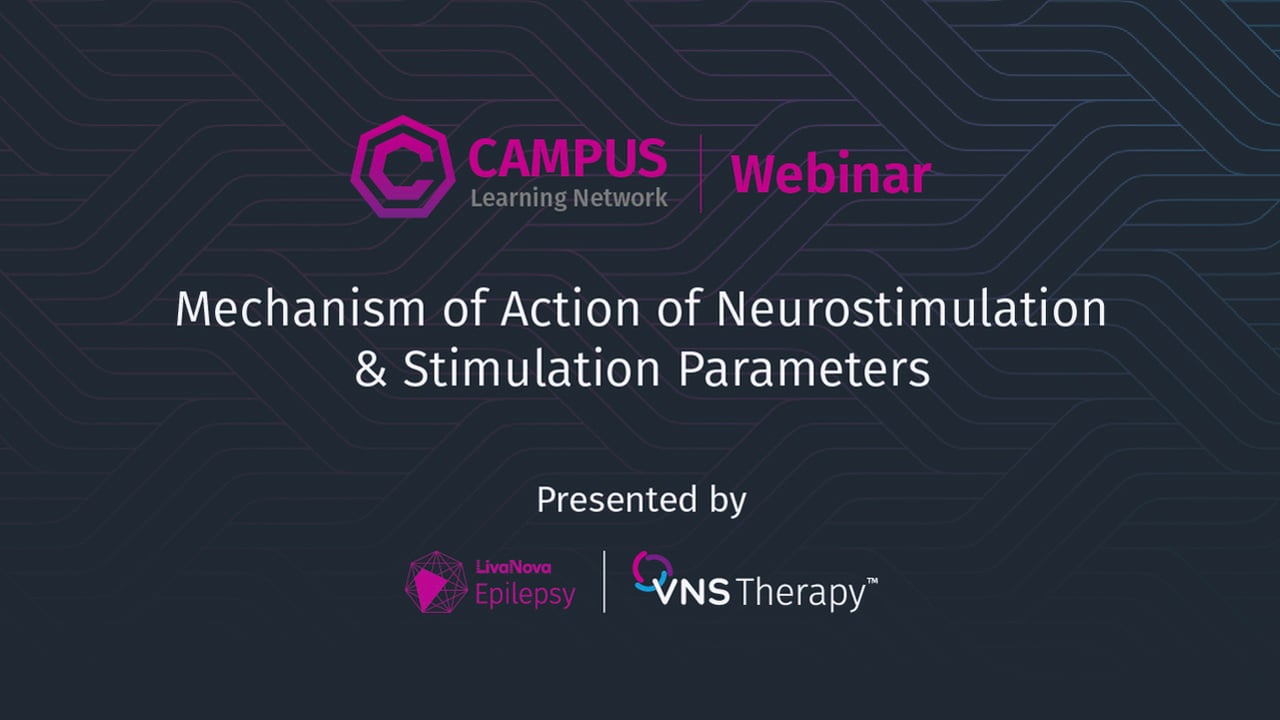 CAMPUS
Learning Network
Webinar

Mechanism of Action of Neurostimulation & Stimulation Parameters

Presented by

LivaNova
Epilepsy

VNS Therapy™